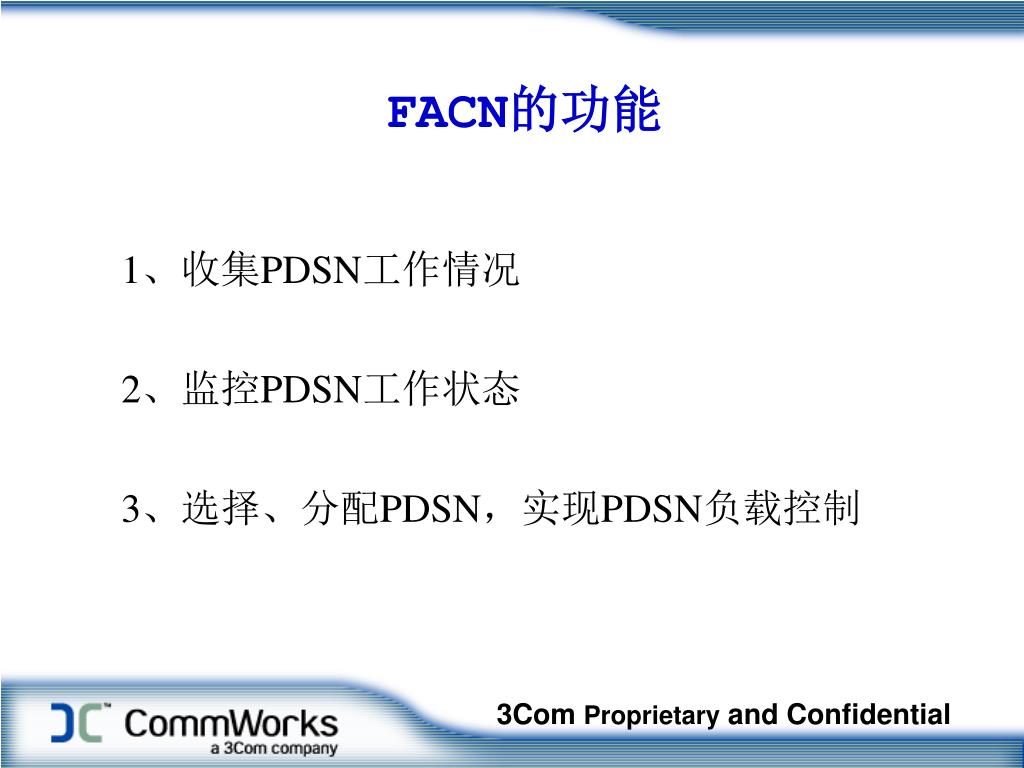 FACN的功能

1、收集PDSN工作情况

2、监控PDSN工作状态

3、选择、分配PDSN，实现PDSN负载控制

CommWorks
a 3Com company

3Com Proprietary and Confidential